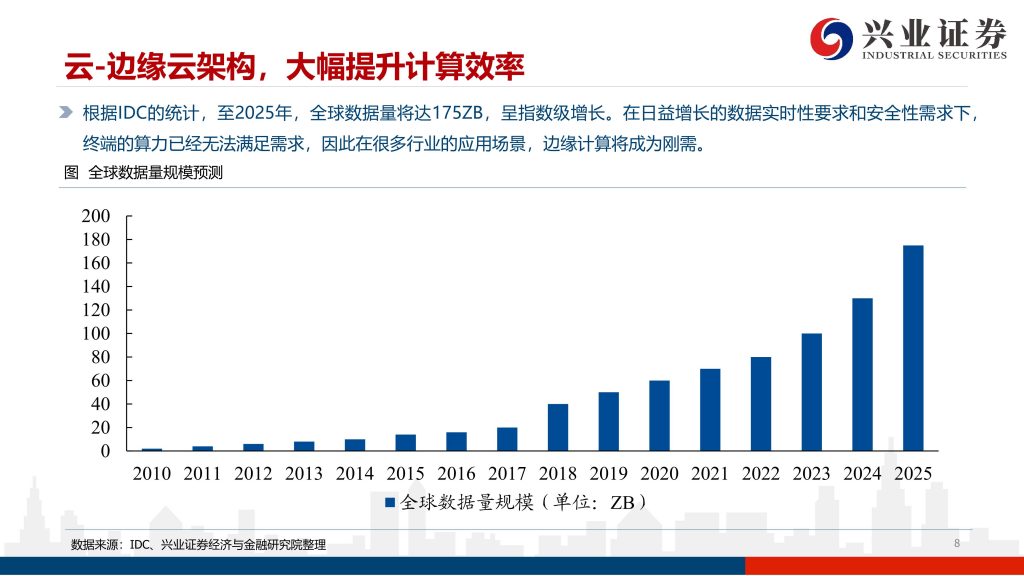 兴业证券
INDUSTRIAL SECURITIES

云-边缘云架构，大幅提升计算效率

根据IDC的统计，至2025年，全球数据量将达175ZB，呈指数级增长。在日益增长的数据实时性要求和安全性需求下，终端的算力已经无法满足需求，因此在很多行业的应用场景，边缘计算将成为刚需。

图 全球数据量规模预测

200
180
160
140
120
100
80
60
40
20
0

2010 2011 2012 2013 2014 2015 2016 2017 2018 2019 2020 2021 2022 2023 2024 2025

全球数据量规模（单位：ZB）

数据来源：IDC、兴业证券经济与金融研究院整理

8